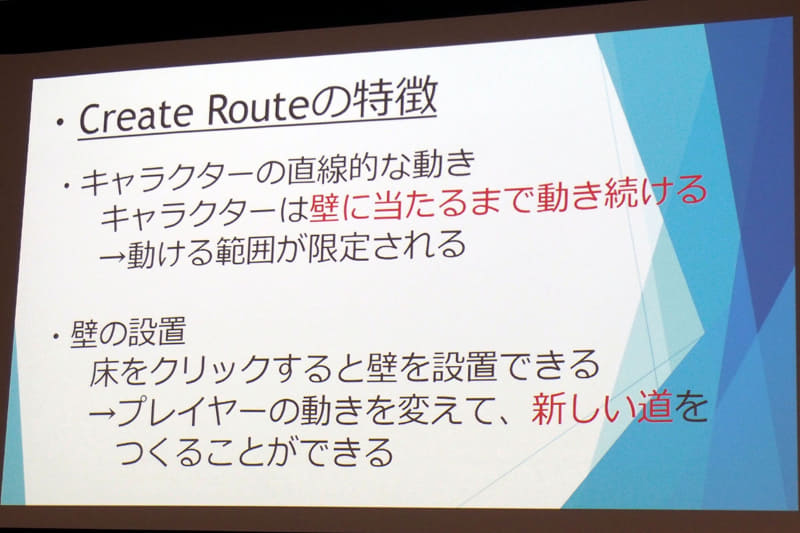 ・Create Routeの特徴

・キャラクターの直線的な動き
キャラクターは壁に当たるまで動き続ける
→動ける範囲が限定される

・壁の設置
床をクリックすると壁を設置できる
→プレイヤーの動きを変えて、新しい道をつくることができる